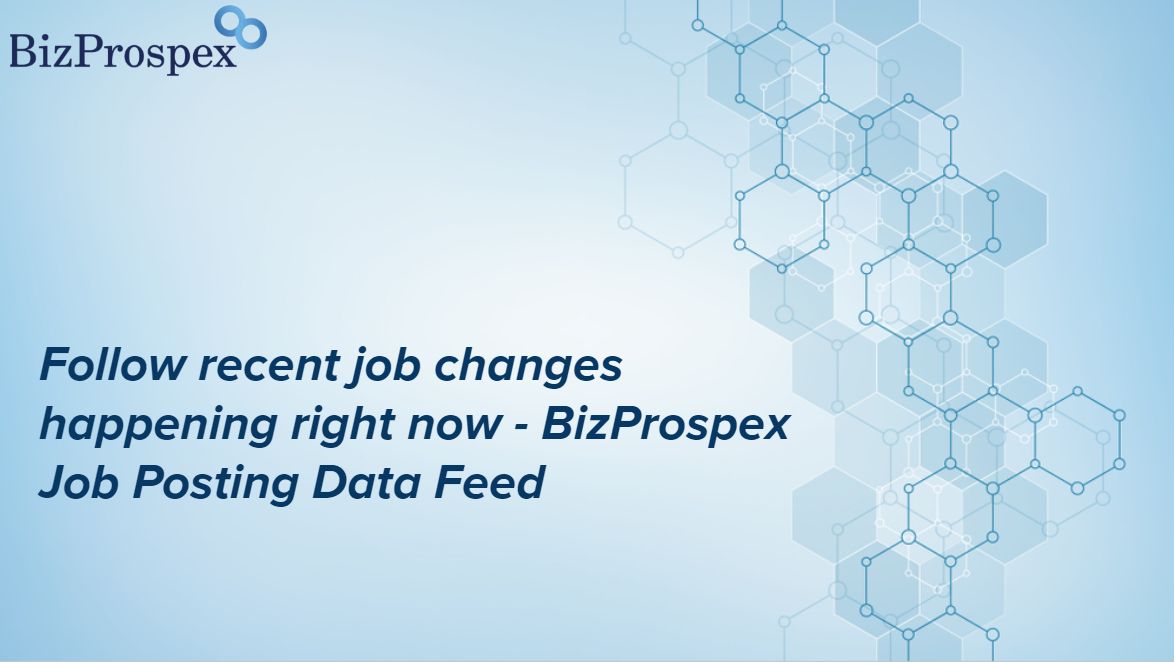 BizProspex

Follow recent job changes happening right now - BizProspex Job Posting Data Feed